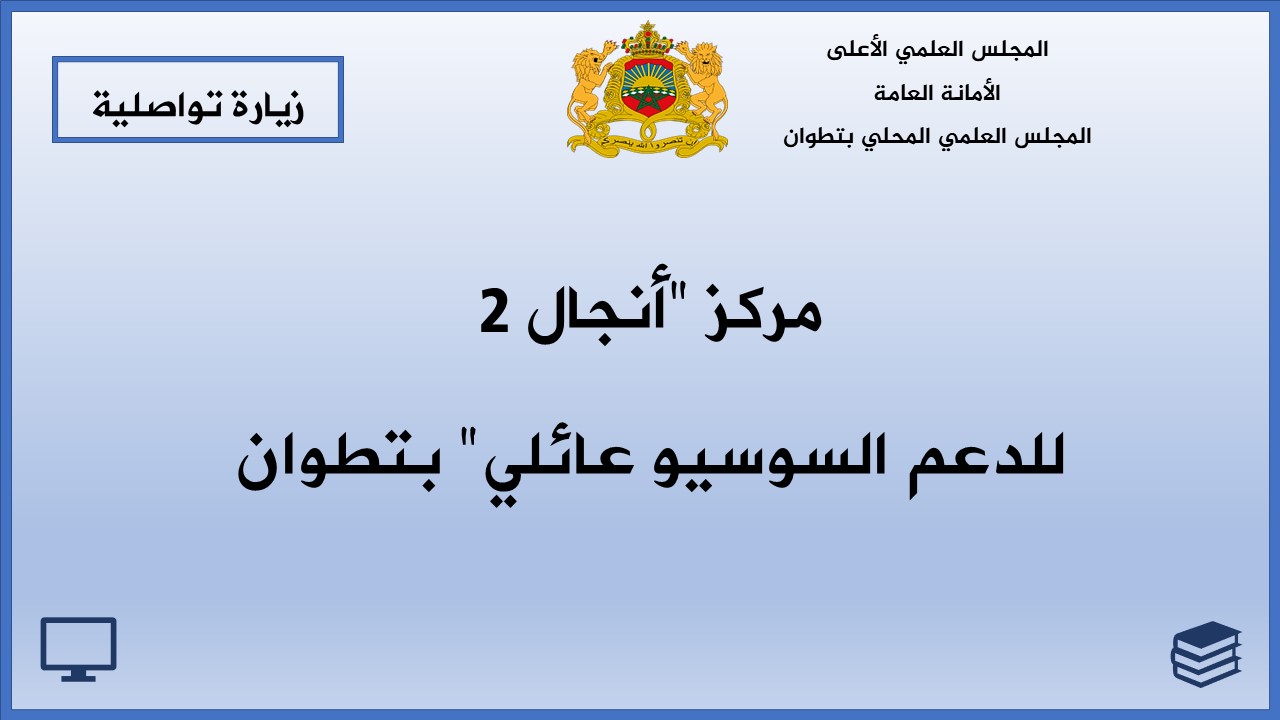 المجلس العلمي الأعلى
الأمانة العامة
المجلس العلمي المحلي بتطوان

إن تنصروا الله ينصركم

زيارة تواصلية

مركز "أنجال 2
للدعم السوسيو عائلي" بتطوان